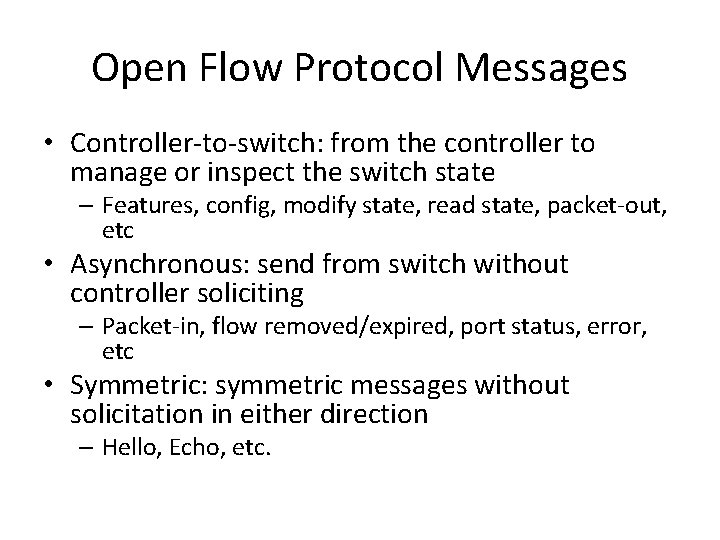 Open Flow Protocol Messages

• Controller-to-switch: from the controller to manage or inspect the switch state
– Features, config, modify state, read state, packet-out, etc
• Asynchronous: send from switch without controller soliciting
– Packet-in, flow removed/expired, port status, error, etc
• Symmetric: symmetric messages without solicitation in either direction
– Hello, Echo, etc.